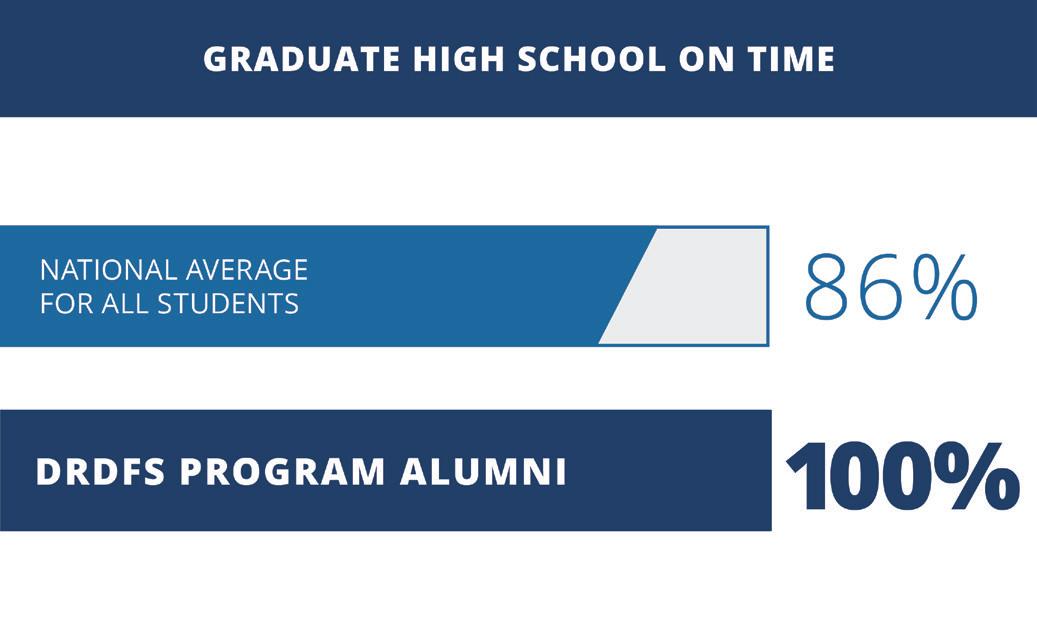 GRADUATE HIGH SCHOOL ON TIME

NATIONAL AVERAGE FOR ALL STUDENTS

86%

DRDFS PROGRAM ALUMNI

100%